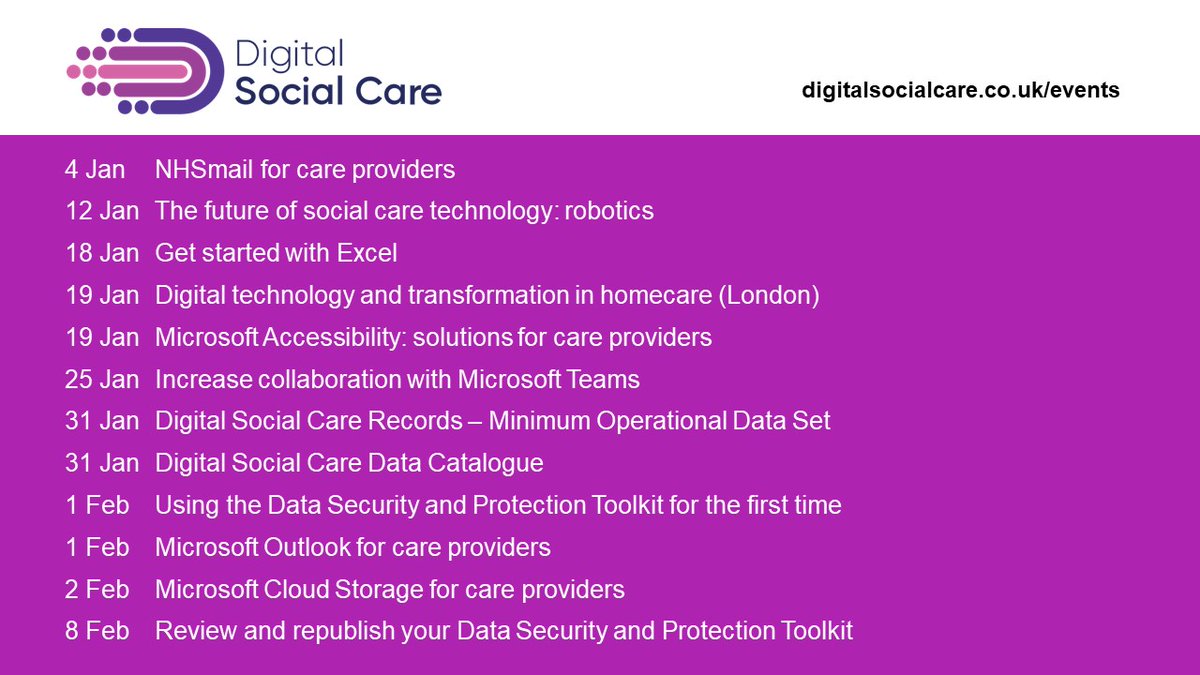 Digital Social Care

digitalsocialcare.co.uk/events

4 Jan NHSmail for care providers
12 Jan The future of social care technology: robotics
18 Jan Get started with Excel
19 Jan Digital technology and transformation in homecare (London)
19 Jan Microsoft Accessibility: solutions for care providers
25 Jan Increase collaboration with Microsoft Teams
31 Jan Digital Social Care Records – Minimum Operational Data Set
31 Jan Digital Social Care Data Catalogue
1 Feb Using the Data Security and Protection Toolkit for the first time
1 Feb Microsoft Outlook for care providers
2 Feb Microsoft Cloud Storage for care providers
8 Feb Review and republish your Data Security and Protection Toolkit